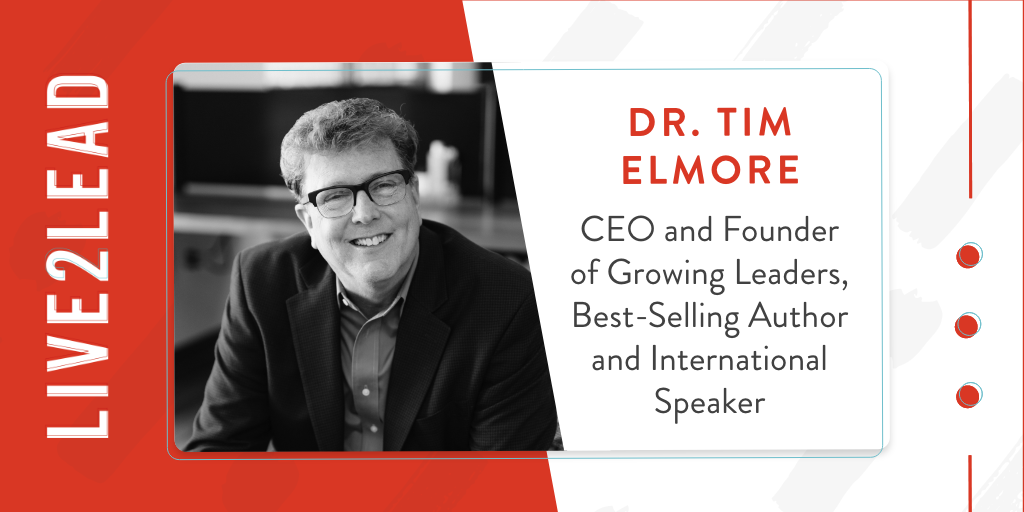 LIVE2LEAD

DR. TIM ELMORE

CEO and Founder of Growing Leaders, Best-Selling Author and International Speaker